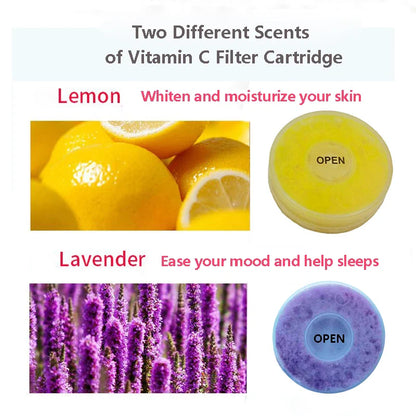 Two Different Scents
of Vitamin C Filter Cartridge

Lemon Whiten and moisturize your skin

OPEN

Lavender Ease your mood and help sleeps

OPEN